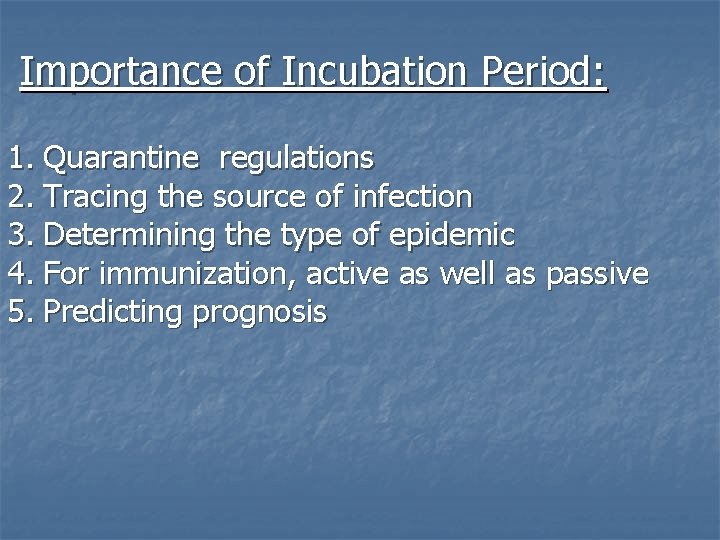 Importance of Incubation Period:

1. Quarantine regulations
2. Tracing the source of infection
3. Determining the type of epidemic
4. For immunization, active as well as passive
5. Predicting prognosis